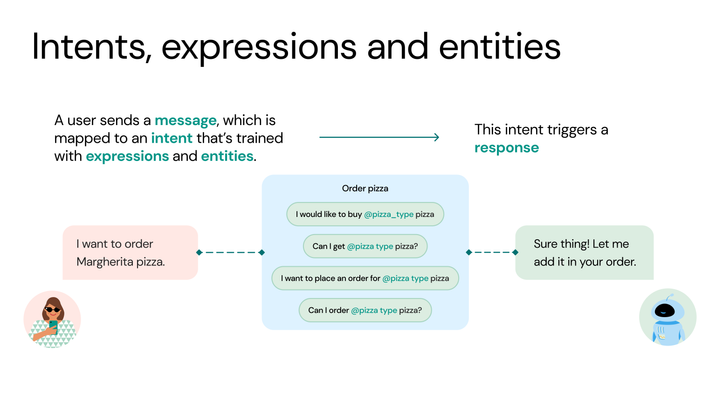 Intents, expressions and entities

A user sends a message, which is mapped to an intent that's trained with expressions and entities.

This intent triggers a response

I want to order Margherita pizza.

Order pizza

I would like to buy @pizza_type pizza

Can I get @pizza type pizza?

I want to place an order for @pizza type pizza

Can I order @pizza type pizza?

Sure thing! Let me add it in your order.